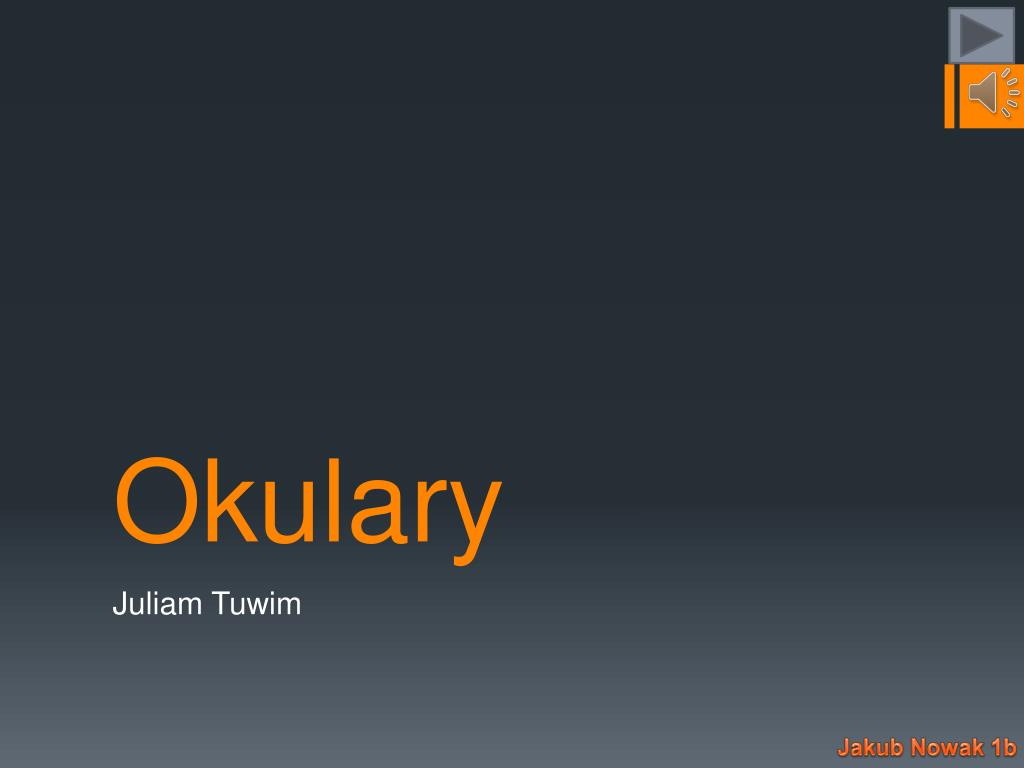 Okulary

Juliam Tuwim

Jakub Nowak 1b